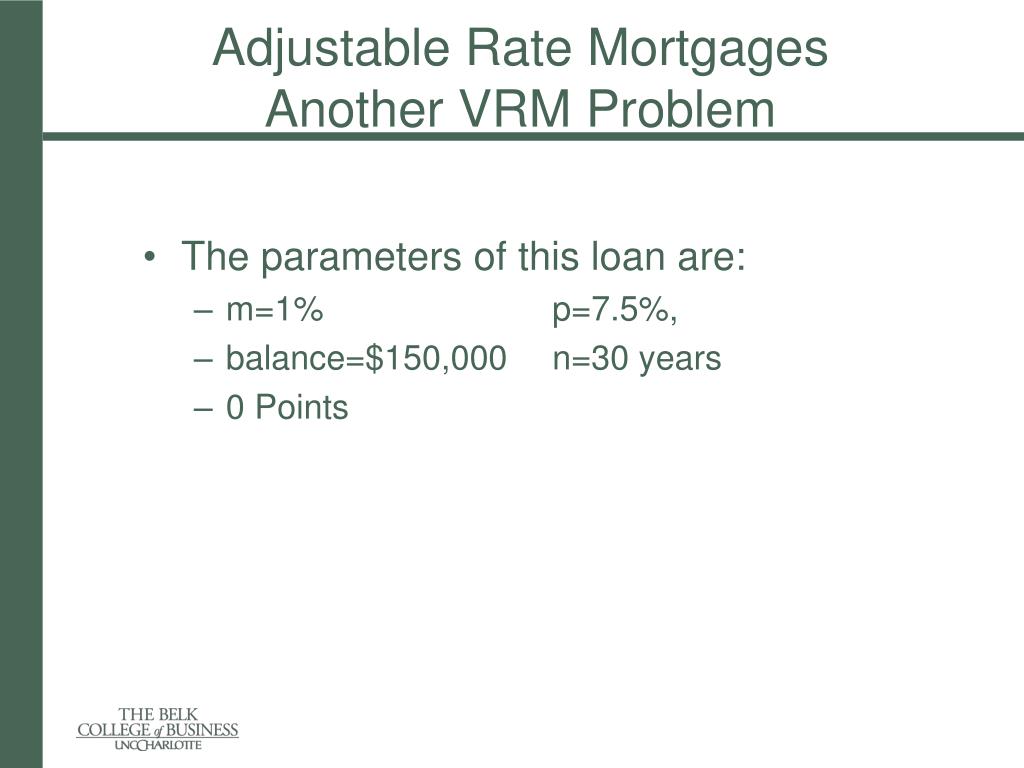 Adjustable Rate Mortgages
Another VRM Problem

• The parameters of this loan are:
– m=1% p=7.5%,
– balance=$150,000 n=30 years
– 0 Points

THE BELK
COLLEGE of BUSINESS
UNC CHARLOTTE